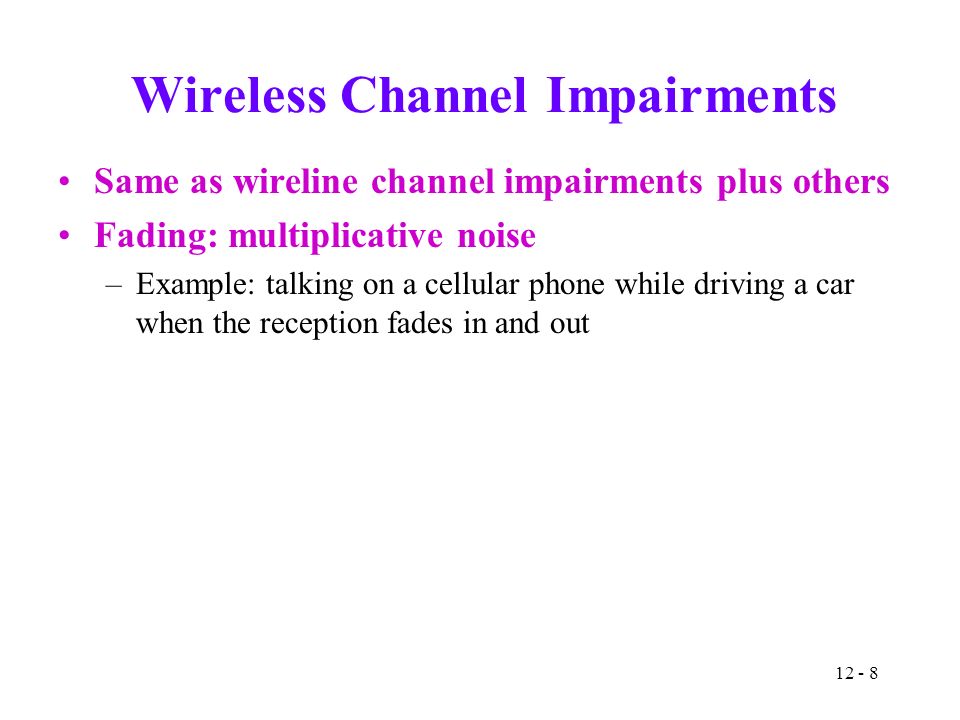 Wireless Channel Impairments

• Same as wireline channel impairments plus others

• Fading: multiplicative noise

– Example: talking on a cellular phone while driving a car when the reception fades in and out

12 - 8